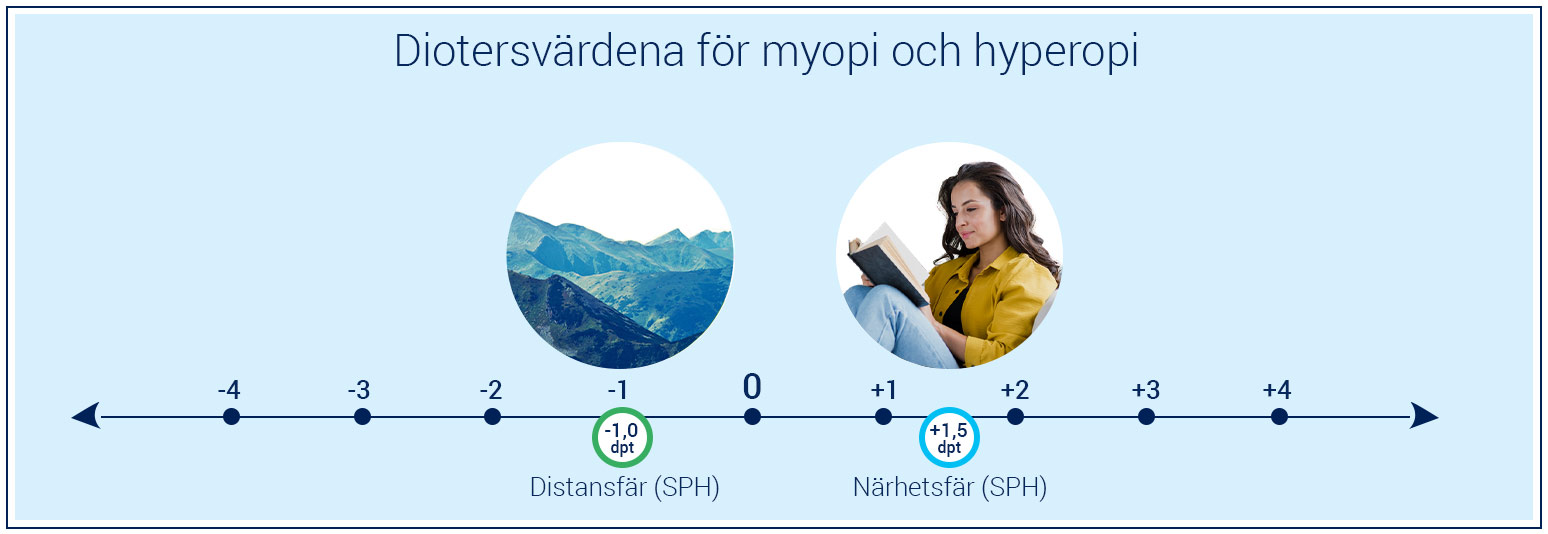 Diotersvärdena för myopi och hyperopi

-4 -3 -2 -1 0 +1 +2 +3 +4

-1,0 dpt
Distansfär (SPH)

+1,5 dpt
Närhetsfär (SPH)